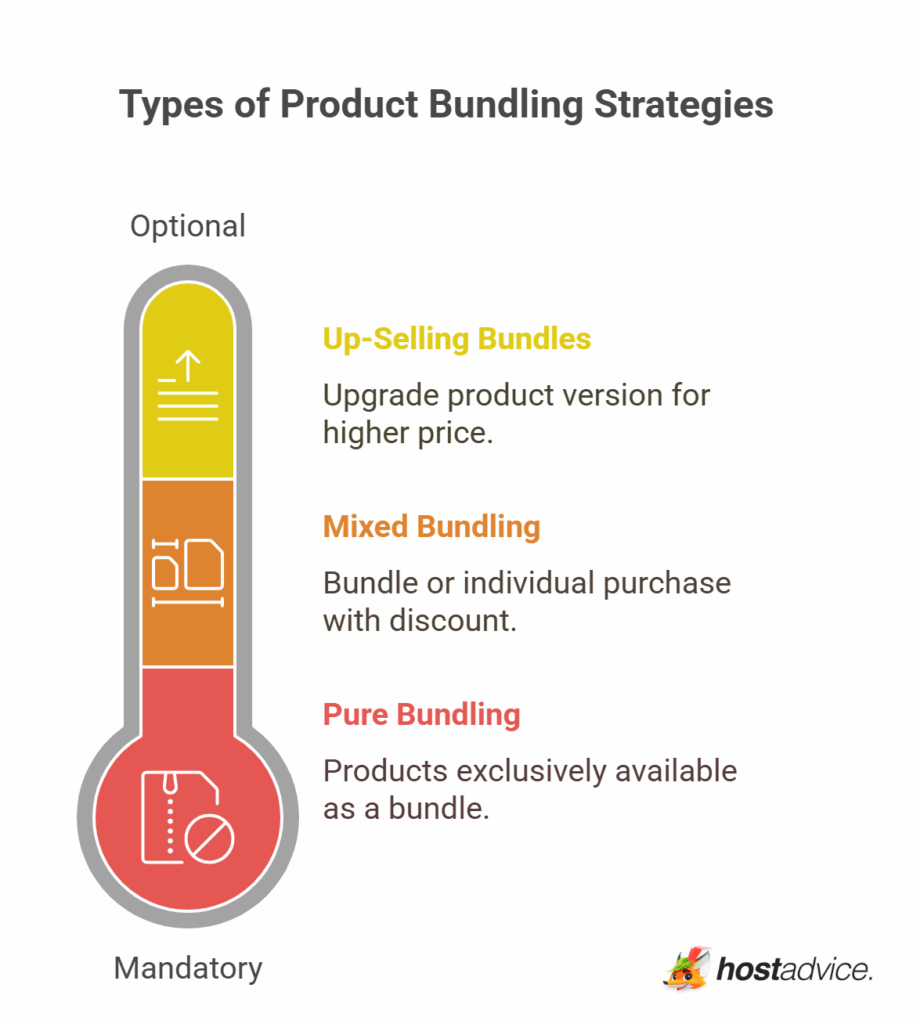 Types of Product Bundling Strategies

Optional

Up-Selling Bundles

Upgrade product version for higher price.

Mixed Bundling

Bundle or individual purchase with discount.

Pure Bundling

Products exclusively available as a bundle.

Mandatory

hostadvice.